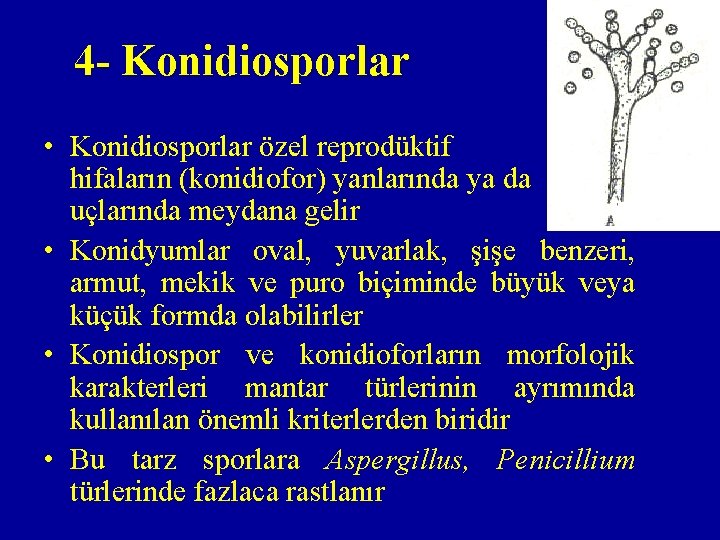 4- Konidiosporlar

A

• Konidiosporlar özel reprodüktif hifaların (konidiofor) yanlarında ya da uçlarında meydana gelir

• Konidyumlar oval, yuvarlak, şişe benzeri, armut, mekik ve puro biçiminde büyük veya küçük formda olabilirler

• Konidiospor ve konidioforların morfolojik karakterleri mantar türlerinin ayrımında kullanılan önemli kriterlerden biridir

• Bu tarz sporlara Aspergillus, Penicillium türlerinde fazlaca rastlanır